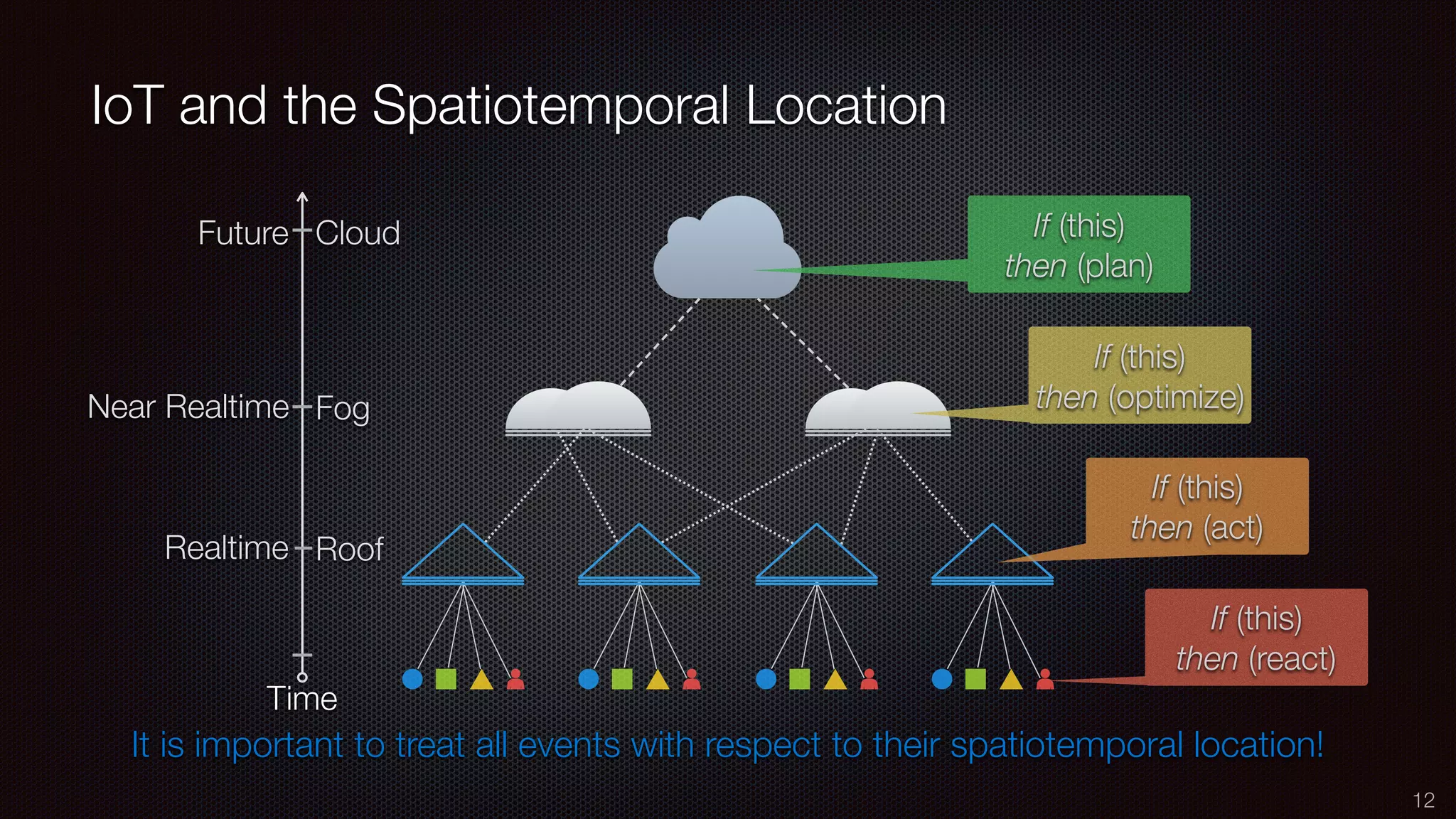 IoT and the Spatiotemporal Location

Future Cloud

Near Realtime Fog

Realtime Roof

Time

If (this) then (plan)

If (this) then (optimize)

If (this) then (act)

If (this) then (react)

It is important to treat all events with respect to their spatiotemporal location!

12